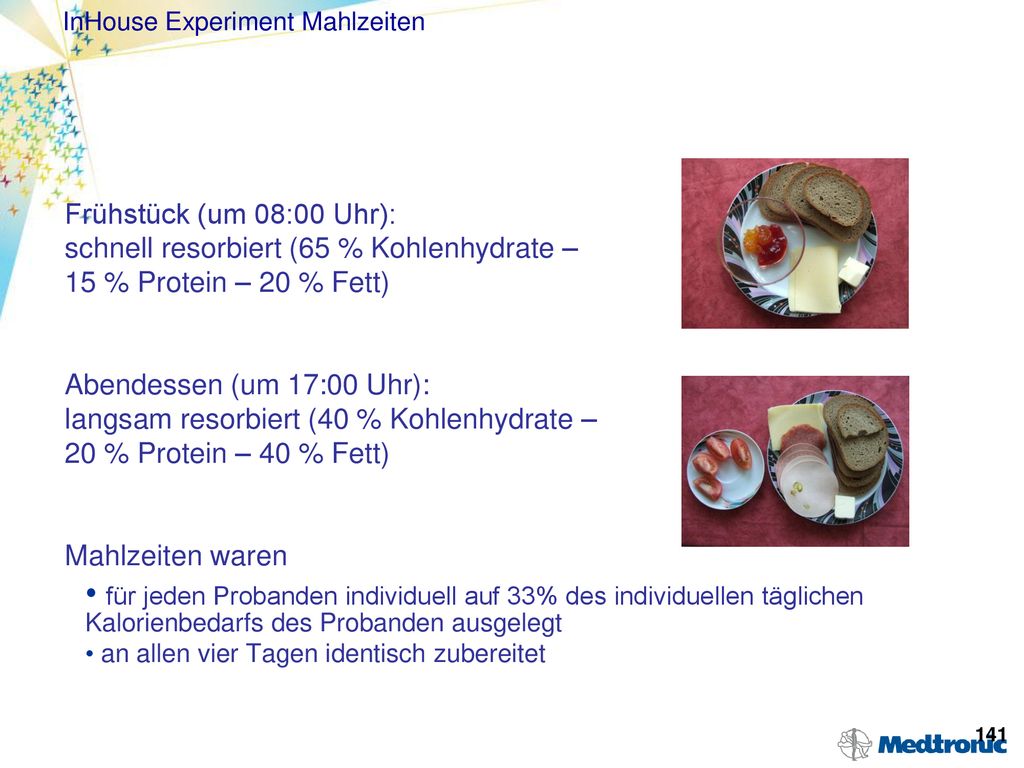 InHouse Experiment Mahlzeiten

Frühstück (um 08:00 Uhr):
schnell resorbiert (65 % Kohlenhydrate – 15 % Protein – 20 % Fett)

Abendessen (um 17:00 Uhr):
langsam resorbiert (40 % Kohlenhydrate – 20 % Protein – 40 % Fett)

Mahlzeiten waren

• für jeden Probanden individuell auf 33% des individuellen täglichen Kalorienbedarfs des Probanden ausgelegt
• an allen vier Tagen identisch zubereitet

141

Medtronic